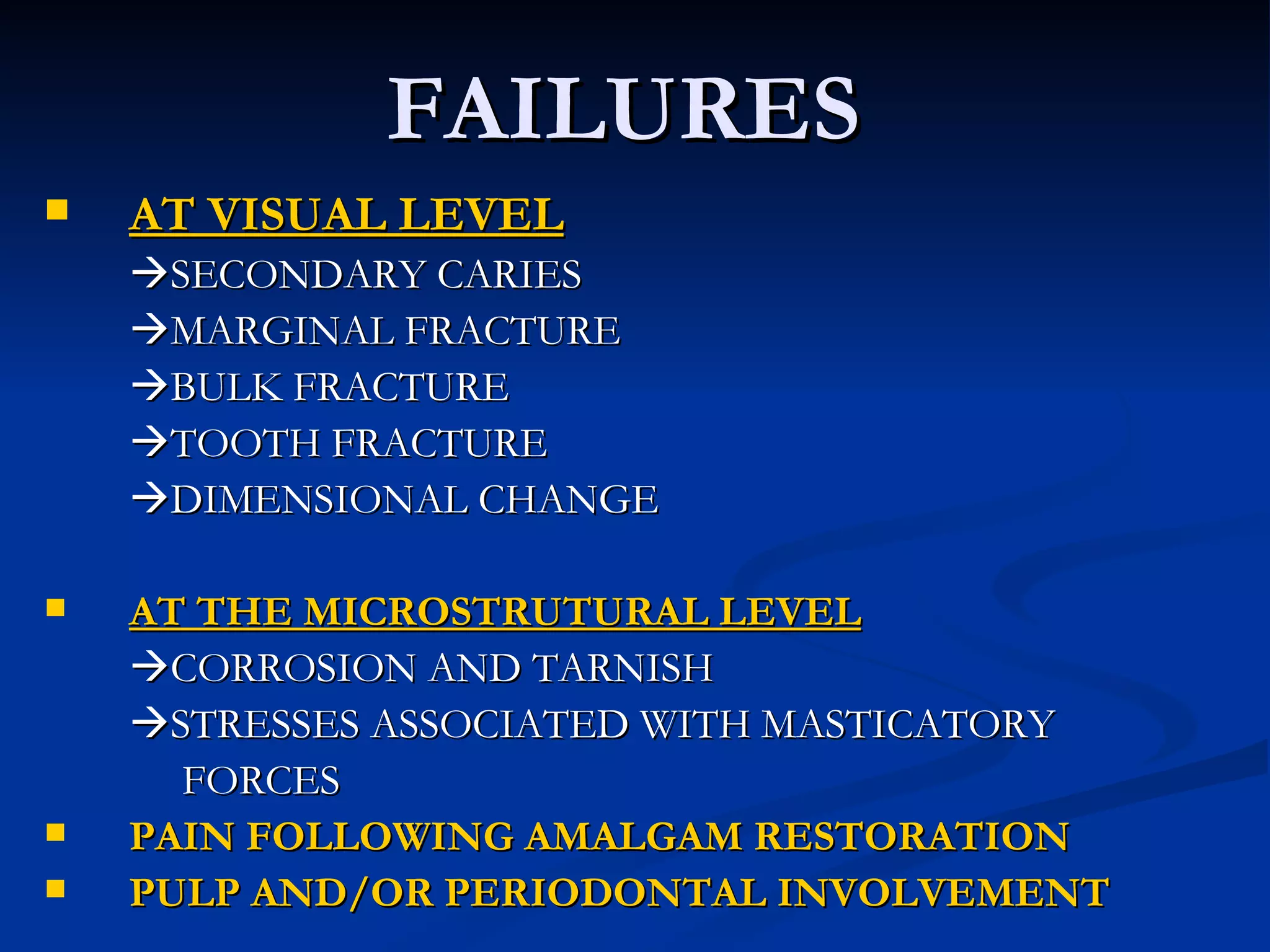 FAILURES

▪ AT VISUAL LEVEL
→SECONDARY CARIES
→MARGINAL FRACTURE
→BULK FRACTURE
→TOOTH FRACTURE
→DIMENSIONAL CHANGE

▪ AT THE MICROSTRUTURAL LEVEL
→CORROSION AND TARNISH
→STRESSES ASSOCIATED WITH MASTICATORY FORCES

▪ PAIN FOLLOWING AMALGAM RESTORATION

▪ PULP AND/OR PERIODONTAL INVOLVEMENT